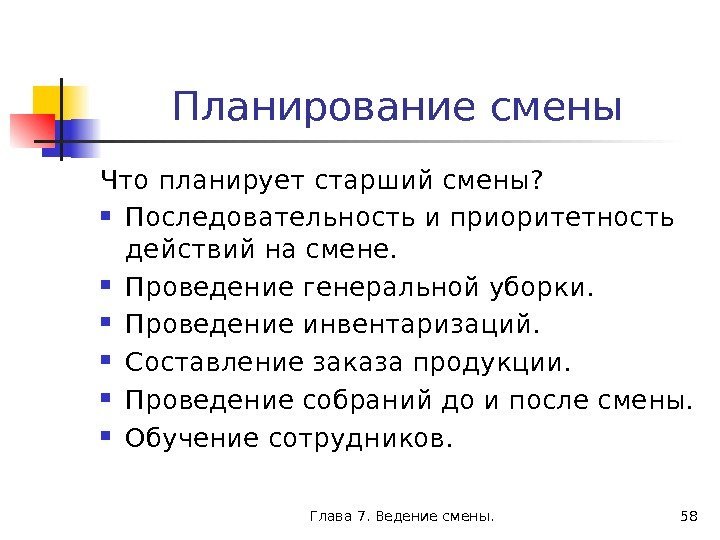 Планирование смены

Что планирует старший смены?

- Последовательность и приоритетность действий на смене.
- Проведение генеральной уборки.
- Проведение инвентаризаций.
- Составление заказа продукции.
- Проведение собраний до и после смены.
- Обучение сотрудников.

Глава 7. Ведение смены.

58